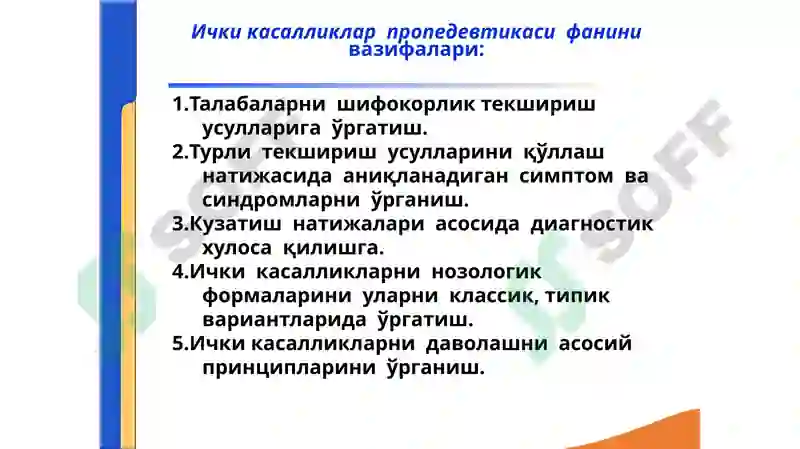 Ички касалликлар пропедевтикаси фанини вазифалари:

1.Талабаларни шифокорлик текшириш усулларига ўргатиш.
2.Турли текшириш усулларини қўллаш натижасида аниқланадиган симптом ва синдромларни ўрганиш.
3.Кузатиш натижалари асосида диагностик хулоса қилишга.
4.Ички касалликларни нозологик формаларини уларни классик, типик вариантларида ўргатиш.
5.Ички касалликларни даволашни асосий принципларини ўрганиш.

SOFF

SOFF